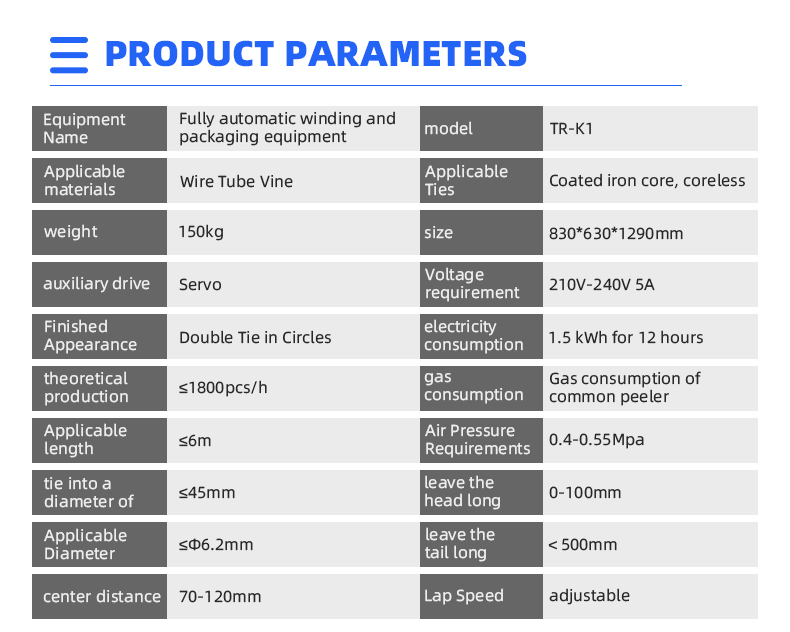 PRODUCT PARAMETERS

| Equipment Name | Fully automatic winding and packaging equipment | model | TR-K1 |
|---|---|---|---|
| Applicable materials | Wire Tube Vine | Applicable Ties | Coated iron core, coreless |
| weight | 150kg | size | 830*630*1290mm |
| auxiliary drive | Servo | Voltage requirement | 210V-240V 5A |
| Finished Appearance | Double Tie in Circles | electricity consumption | 1.5 kWh for 12 hours |
| theoretical production | ≤1800pcs/h | gas consumption | Gas consumption of common peeler |
| Applicable length | ≤6m | Air Pressure Requirements | 0.4-0.55Mpa |
| tie into a diameter of | ≤45mm | leave the head long | 0-100mm |
| Applicable Diameter | ≤Φ6.2mm | leave the tail long | < 500mm |
| center distance | 70-120mm | Lap Speed | adjustable |